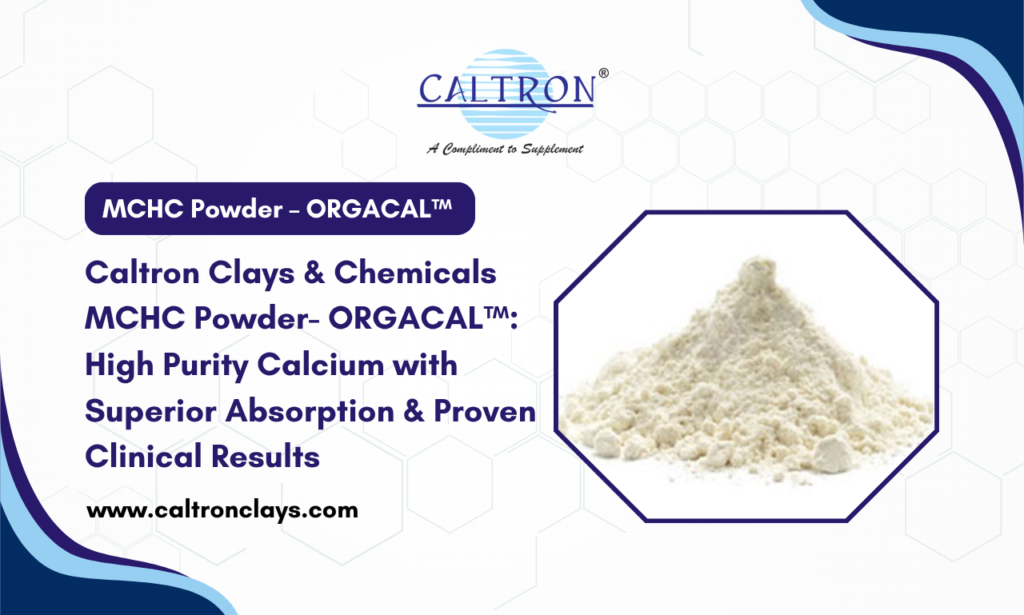 CALTRON®
A Compliment to Supplement

MCHC Powder – ORGACAL™

Caltron Clays & Chemicals MCHC Powder- ORGACAL™: High Purity Calcium with Superior Absorption & Proven Clinical Results

www.caltronclays.com